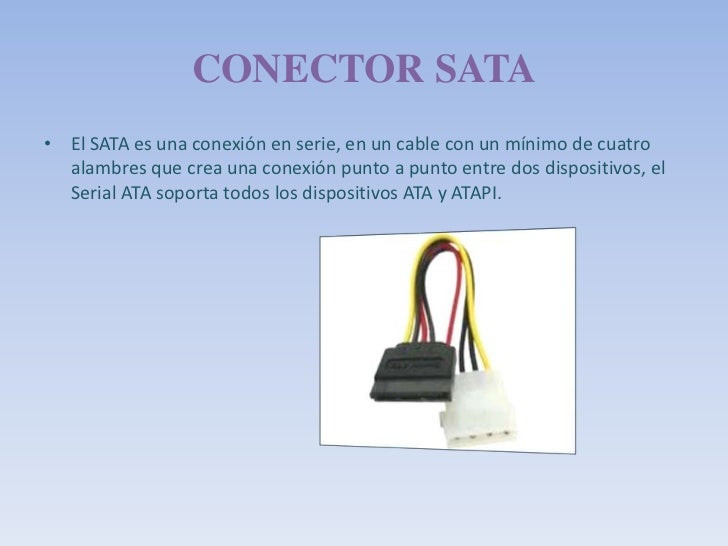 CONECTOR SATA

• El SATA es una conexión en serie, en un cable con un mínimo de cuatro alambres que crea una conexión punto a punto entre dos dispositivos, el Serial ATA soporta todos los dispositivos ATA y ATAPI.